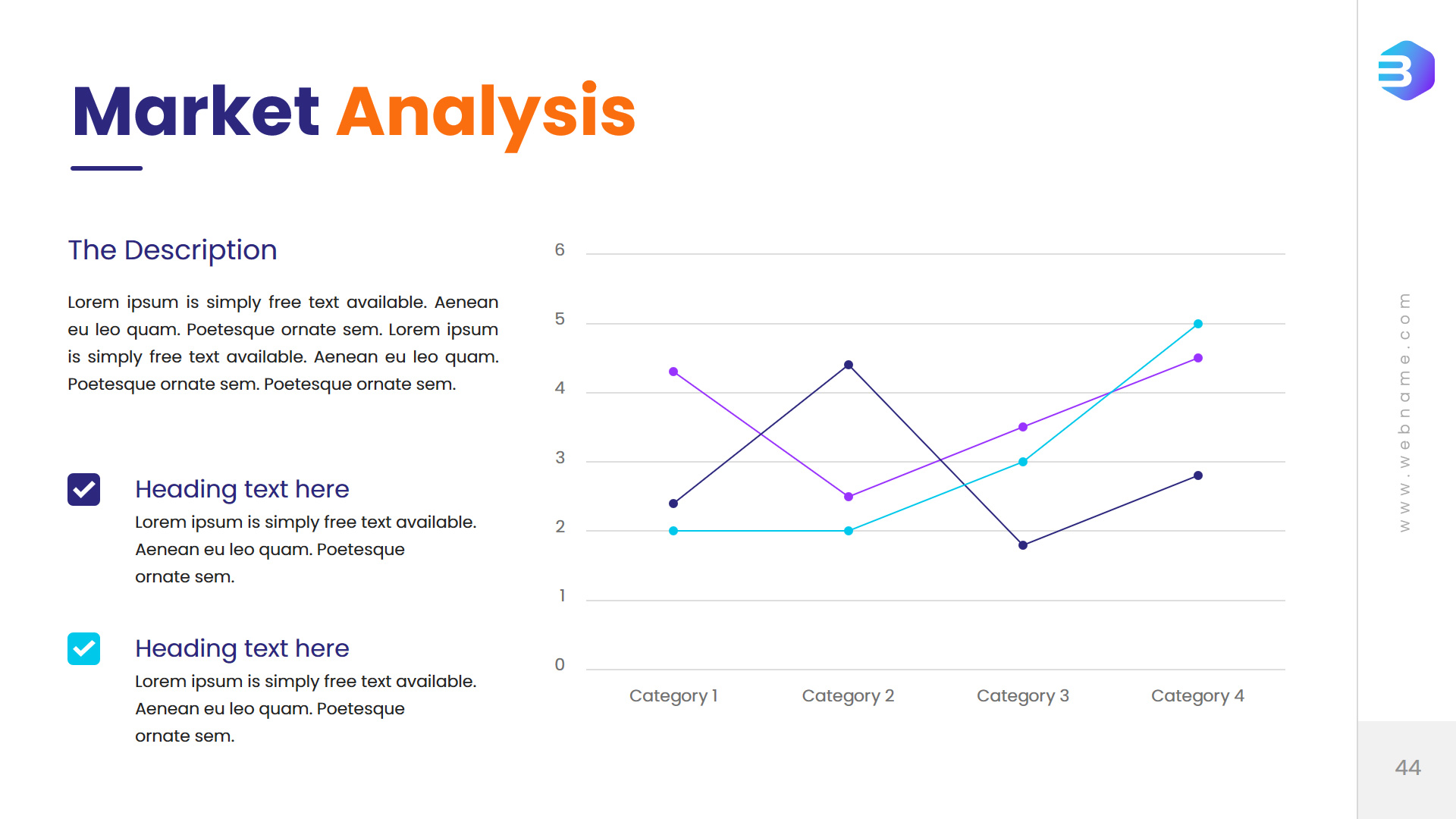 Market Analysis

The Description

Lorem ipsum is simply free text available. Aenean eu leo quam. Poetesque ornate sem. Lorem ipsum is simply free text available. Aenean eu leo quam. Poetesque ornate sem. Poetesque ornate sem.

Heading text here
Lorem ipsum is simply free text available. Aenean eu leo quam. Poetesque ornate sem.

Heading text here
Lorem ipsum is simply free text available. Aenean eu leo quam. Poetesque ornate sem.

6
5
4
3
2
1
0
Category 1
Category 2
Category 3
Category 4

www.webname.com

44